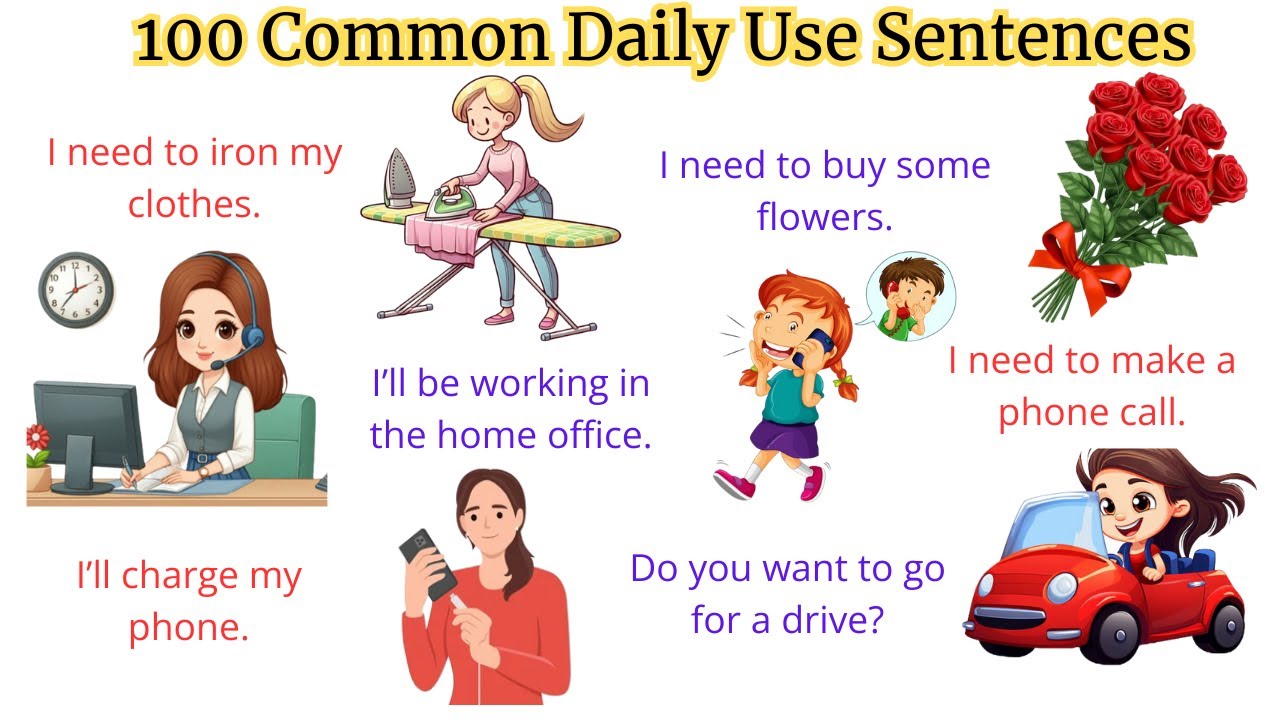 100 Common Daily Use Sentences

I need to iron my clothes.

I need to buy some flowers.

I'll be working in the home office.

I need to make a phone call.

I'll charge my phone.

Do you want to go for a drive?